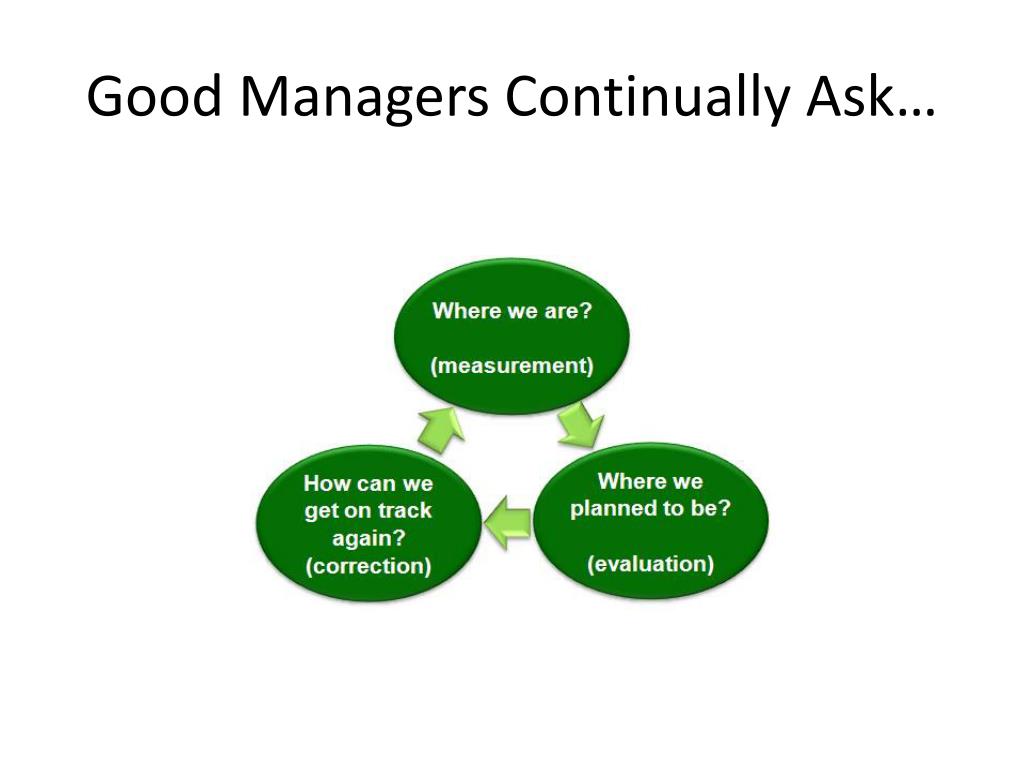 Good Managers Continually Ask…

Where we are?

(measurement)

Where we planned to be?

(evaluation)

How can we get on track again?
(correction)